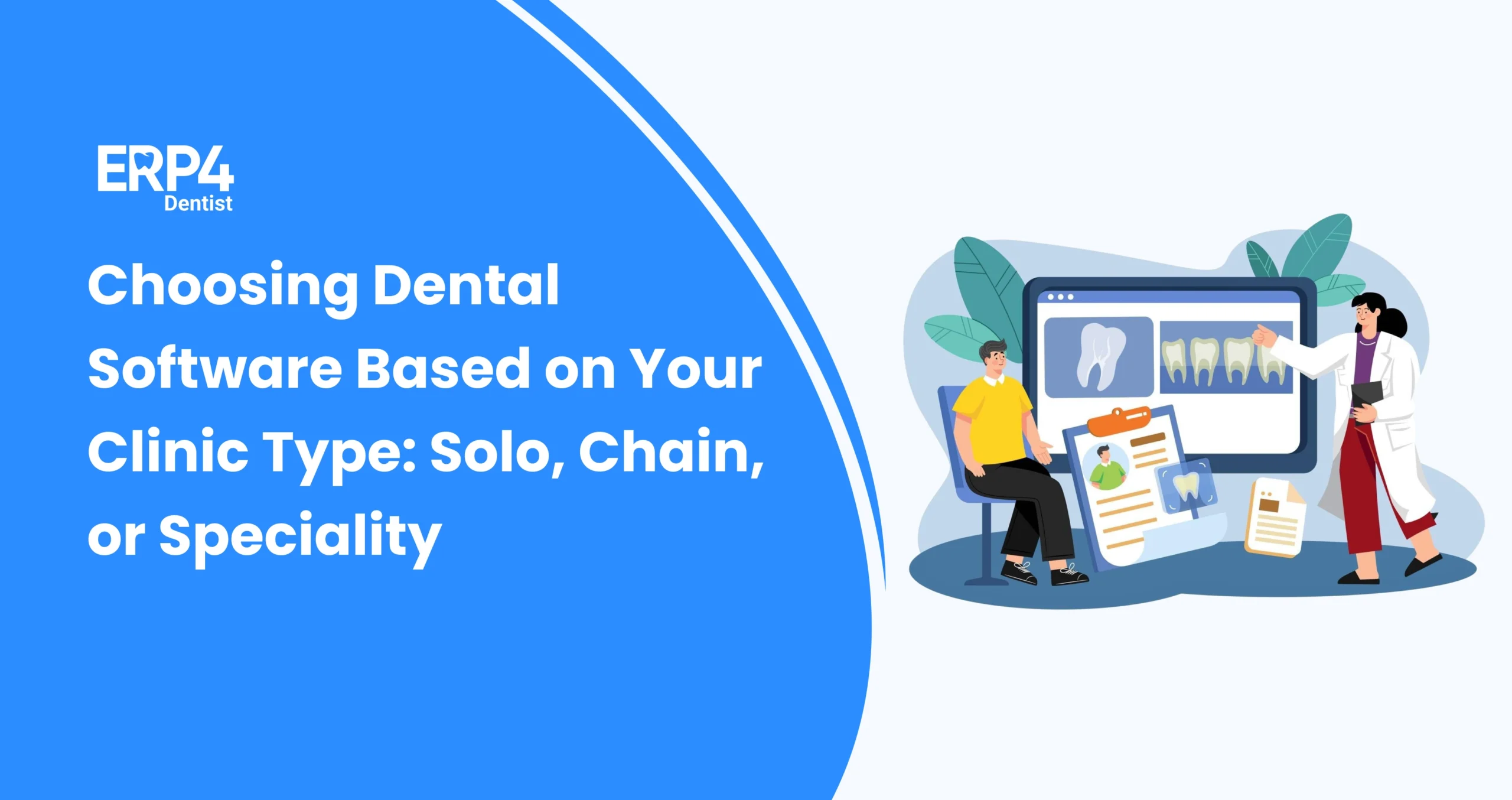 ERP4
Dentist

Choosing Dental Software Based on Your Clinic Type: Solo, Chain, or Speciality